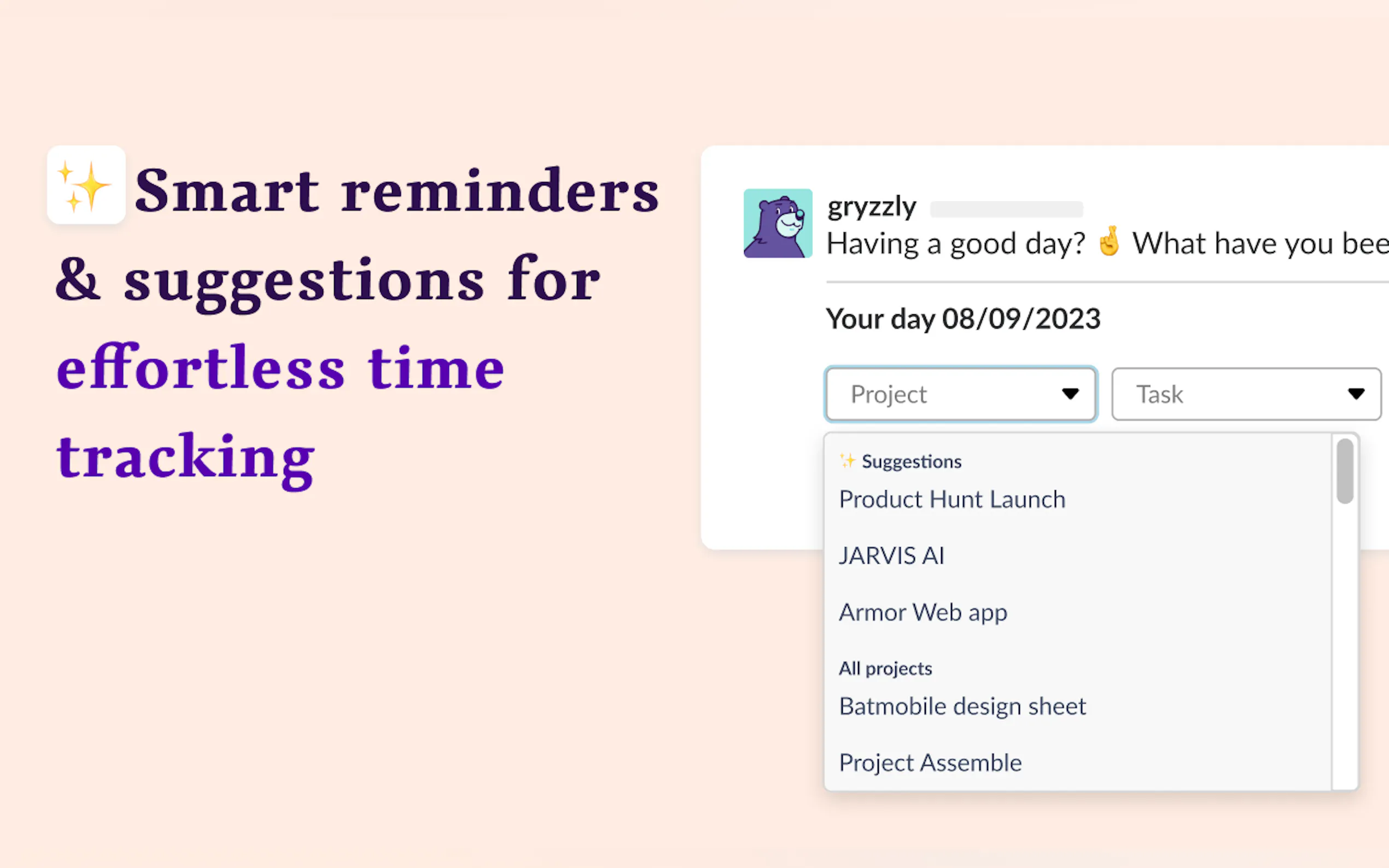 ✨ Smart reminders & suggestions for effortless time tracking

gryzzly
Having a good day? 🤞 What have you bee

Your day 08/09/2023

Project
Task

✨ Suggestions
Product Hunt Launch
JARVIS AI
Armor Web app
All projects
Batmobile design sheet
Project Assemble